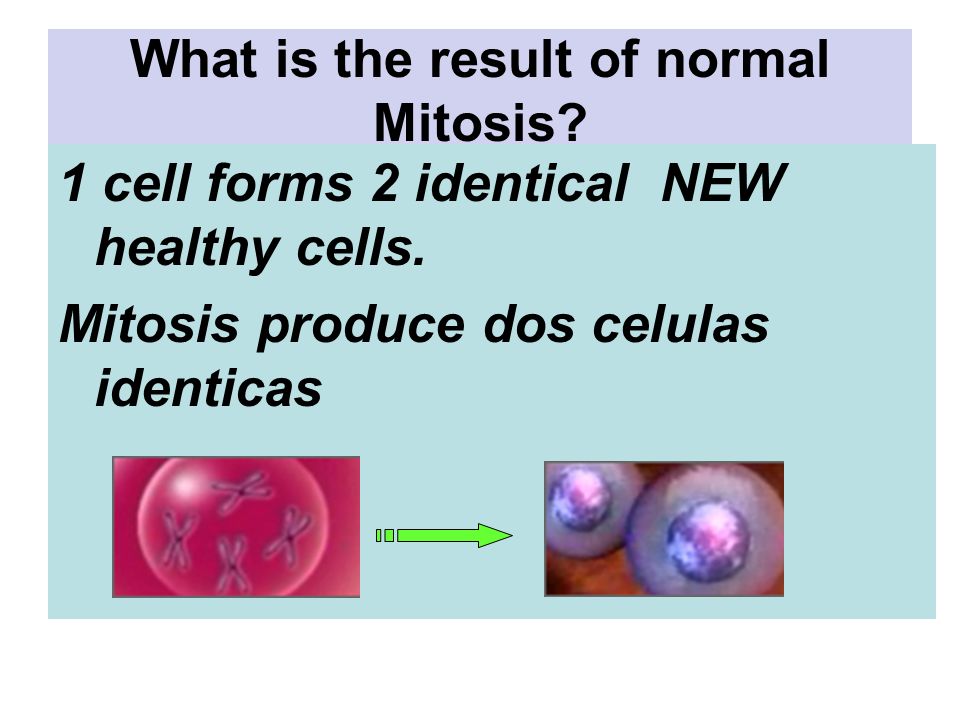 What is the result of normal Mitosis?

1 cell forms 2 identical NEW healthy cells.

Mitosis produce dos celulas identicas